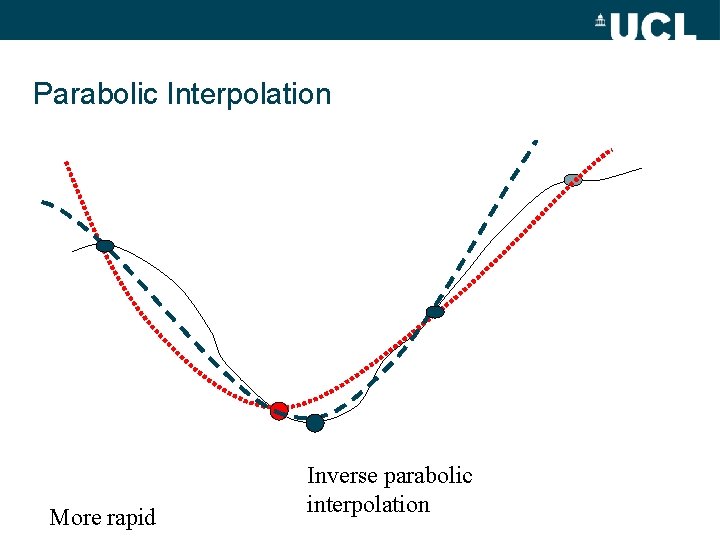 UCL

Parabolic Interpolation

Inverse parabolic interpolation

More rapid